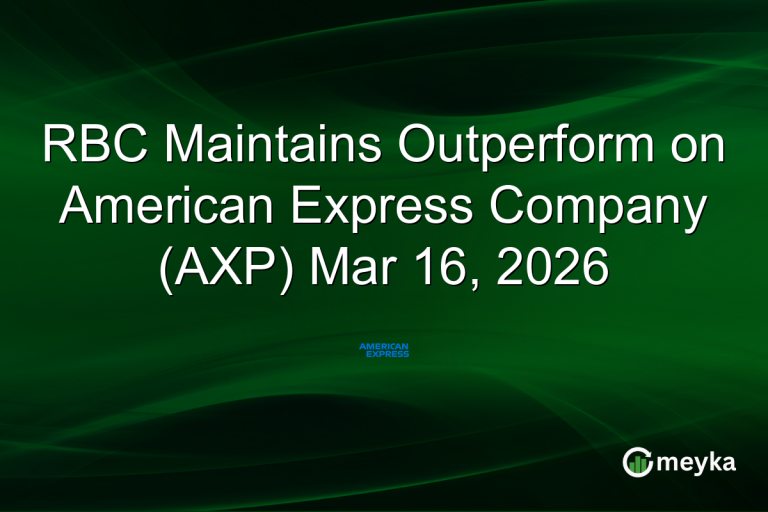 RBC Maintains Outperform on American Express Company (AXP) Mar 16, 2026

AMERICAN EXPRESS

meyka